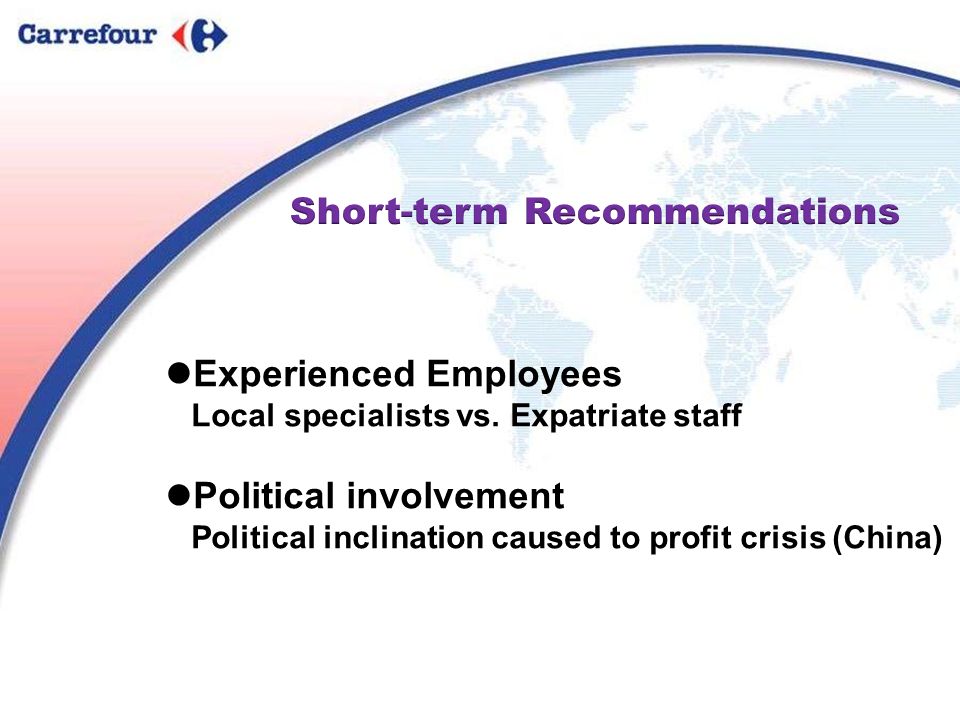 Carrefour

Short-term Recommendations

●Experienced Employees
Local specialists vs. Expatriate staff

●Political involvement
Political inclination caused to profit crisis (China)